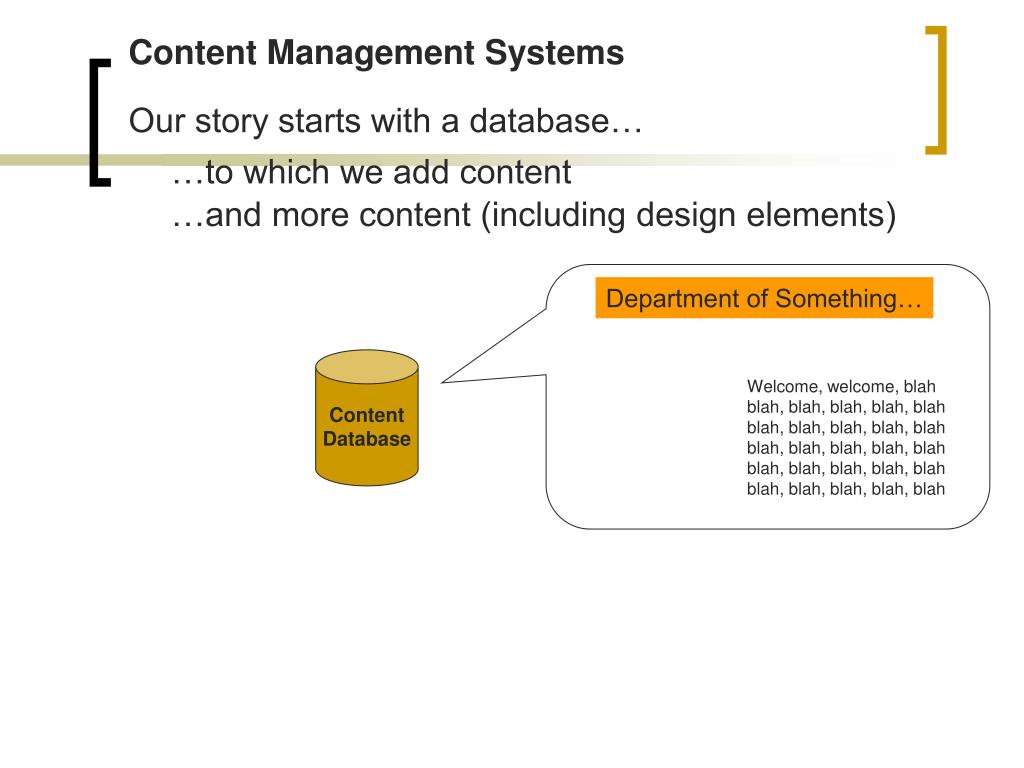 Content Management Systems

Our story starts with a database…

…to which we add content

…and more content (including design elements)

Content Database

Department of Something…

Welcome, welcome, blah blah, blah, blah, blah, blah blah, blah, blah, blah, blah blah, blah, blah, blah, blah blah, blah, blah, blah, blah blah, blah, blah, blah, blah